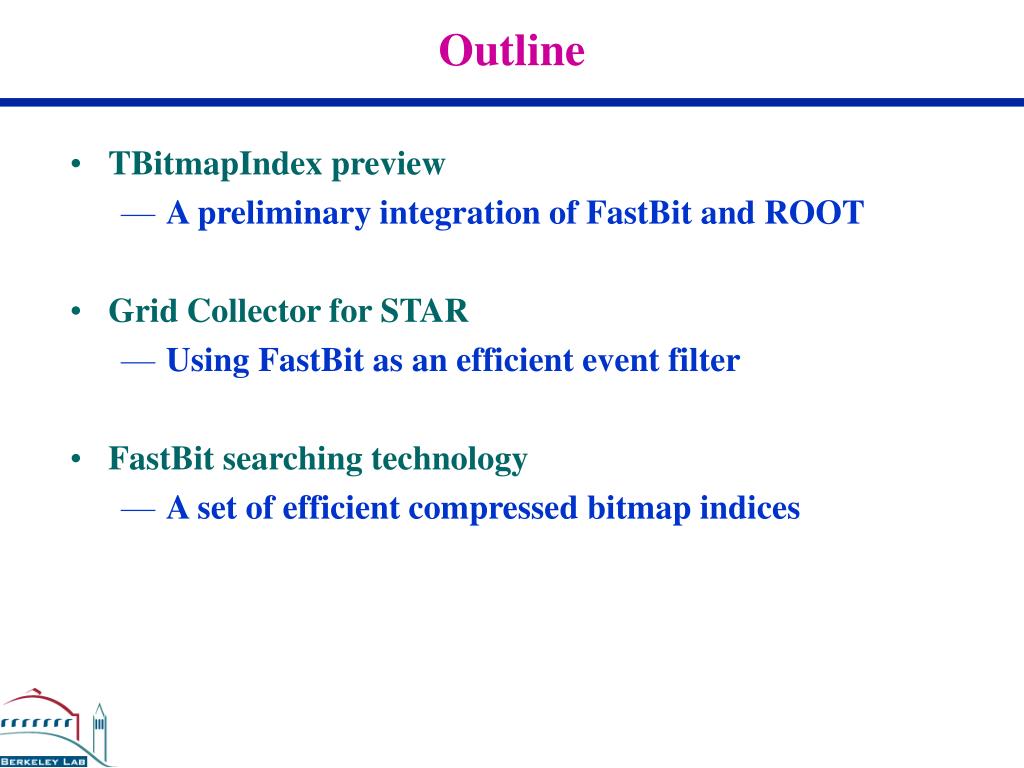 Outline

• TBitmapIndex preview
— A preliminary integration of FastBit and ROOT

• Grid Collector for STAR
— Using FastBit as an efficient event filter

• FastBit searching technology
— A set of efficient compressed bitmap indices

BERKELEY LAB